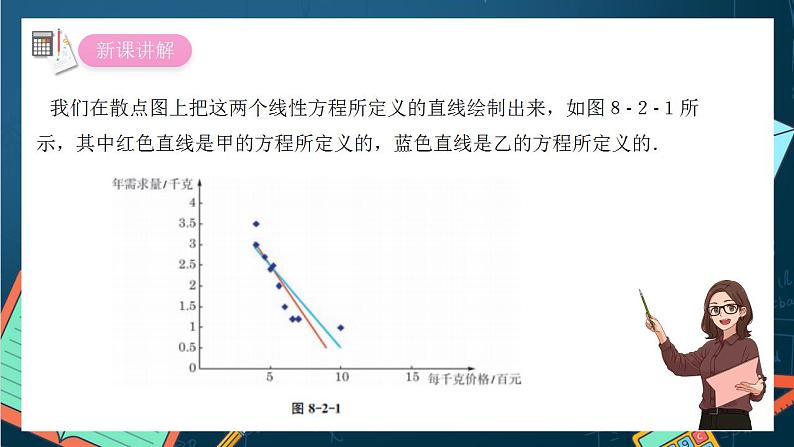 新课讲解

我们在散点图上把这两个线性方程所定义的直线绘制出来，如图 8 - 2 - 1 所示，其中红色直线是甲的方程所定义的，蓝色直线是乙的方程所定义的.

年需求量/千克
4
3.5
3
2.5
2
1.5
1
0.5
0
5
10
15
每千克价格/百元

图 8-2-1